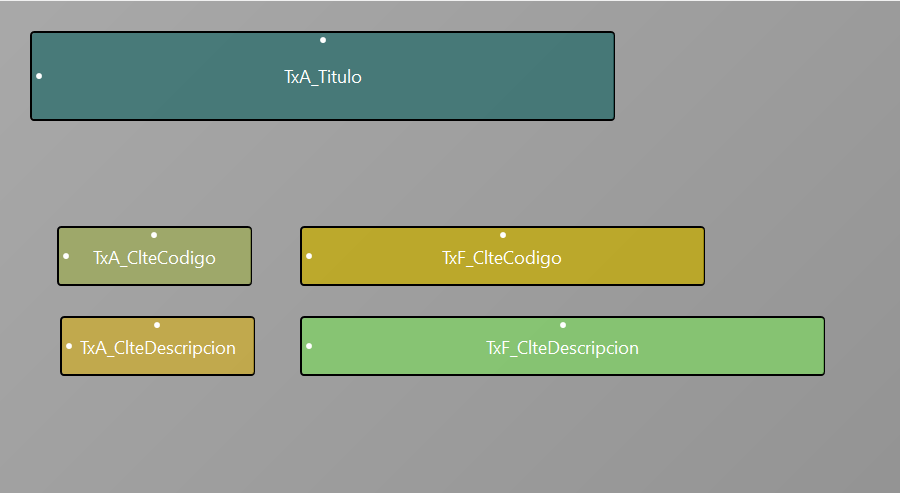 TxA_Titulo

TxA_ClteCodigo

TxF_ClteCodigo

TxA_ClteDescripcion

TxF_ClteDescripcion